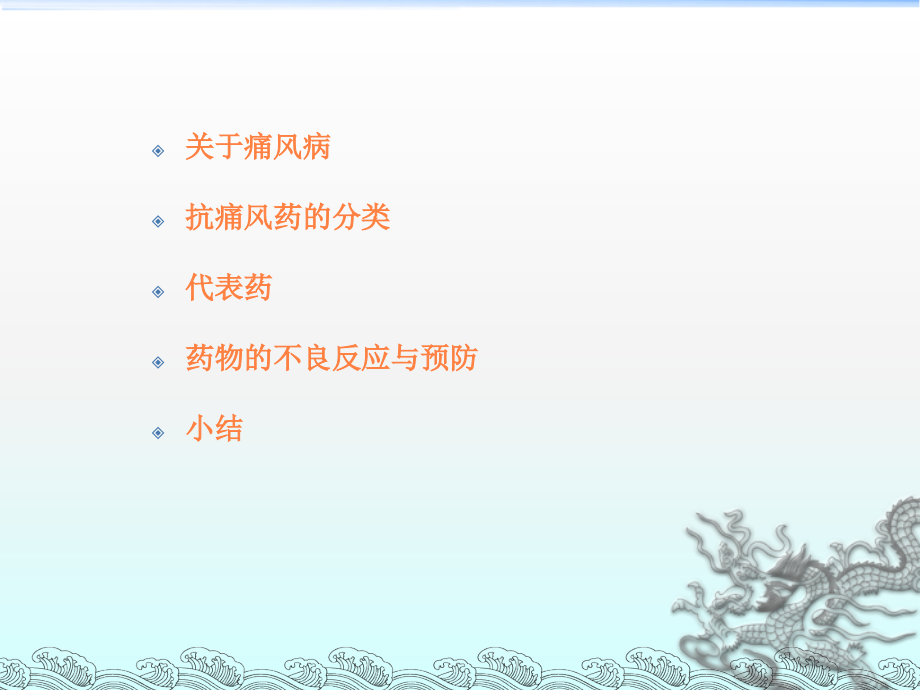 关于痛风病

抗痛风药的分类

代表药

药物的不良反应与预防

小结